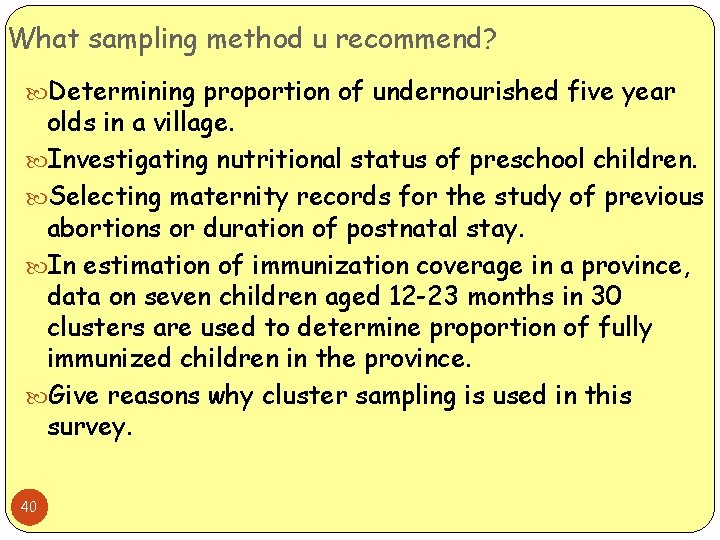 What sampling method u recommend?

Determining proportion of undernourished five year olds in a village.

Investigating nutritional status of preschool children.

Selecting maternity records for the study of previous abortions or duration of postnatal stay.

In estimation of immunization coverage in a province, data on seven children aged 12-23 months in 30 clusters are used to determine proportion of fully immunized children in the province.

Give reasons why cluster sampling is used in this survey.

40